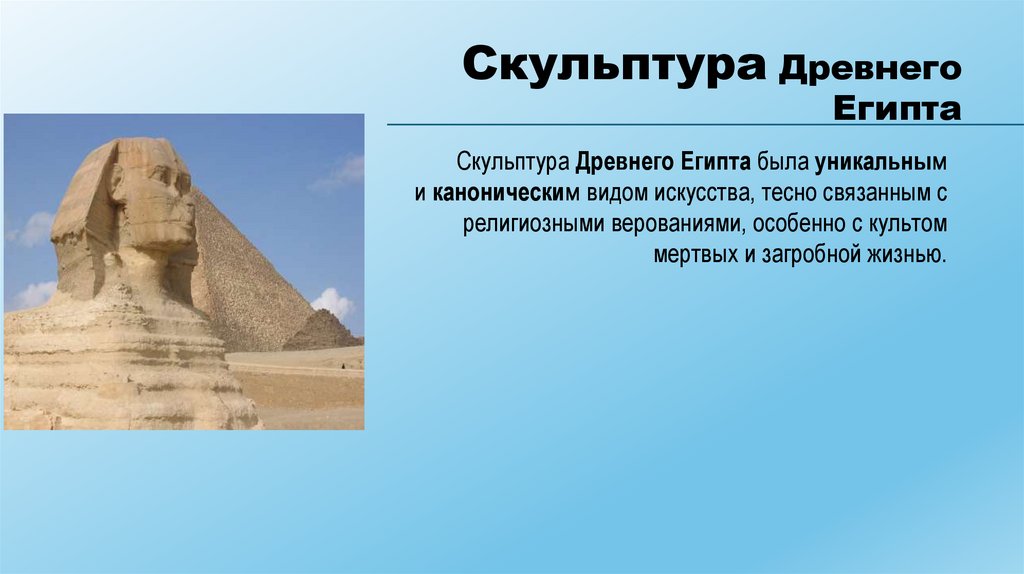 Скульптура Древнего Египта

Скульптура Древнего Египта была уникальным и каноническим видом искусства, тесно связанным с религиозными верованиями, особенно с культом мертвых и загробной жизнью.